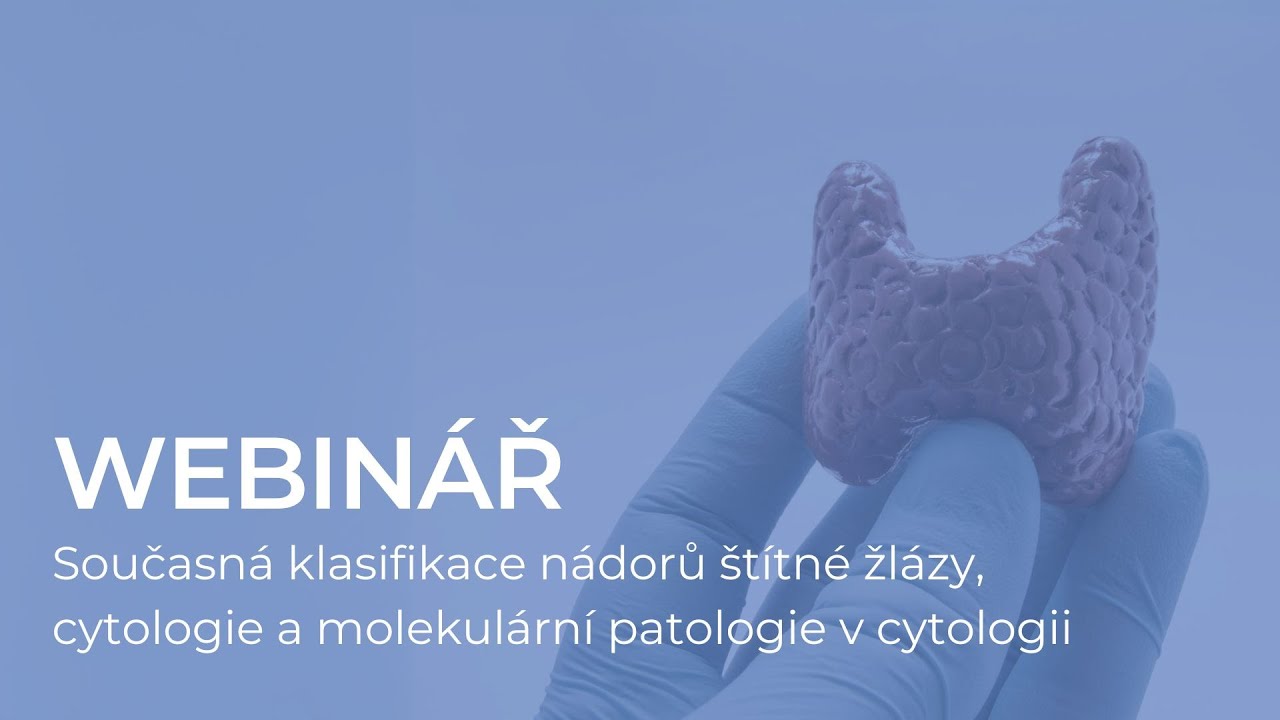 WEBINÁŘ

Současná klasifikace nádorů štítné žlázy, cytologie a molekulární patologie v cytologii